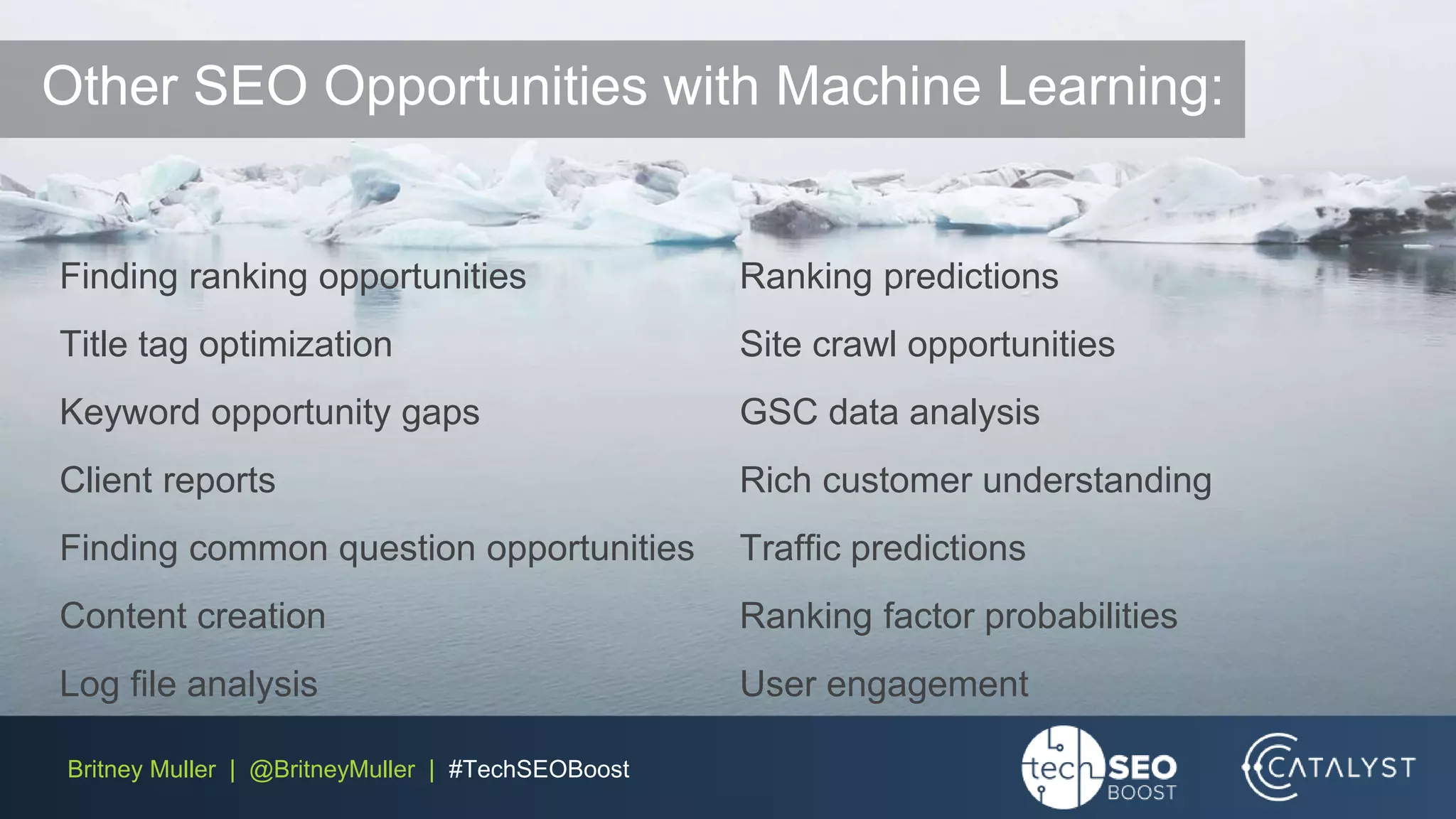 Other SEO Opportunities with Machine Learning:

Finding ranking opportunities

Title tag optimization

Keyword opportunity gaps

Client reports

Finding common question opportunities

Content creation

Log file analysis

Ranking predictions

Site crawl opportunities

GSC data analysis

Rich customer understanding

Traffic predictions

Ranking factor probabilities

User engagement

Britney Muller | @BritneyMuller | #TechSEOBoost

tech SEO BOOST

CATALYST